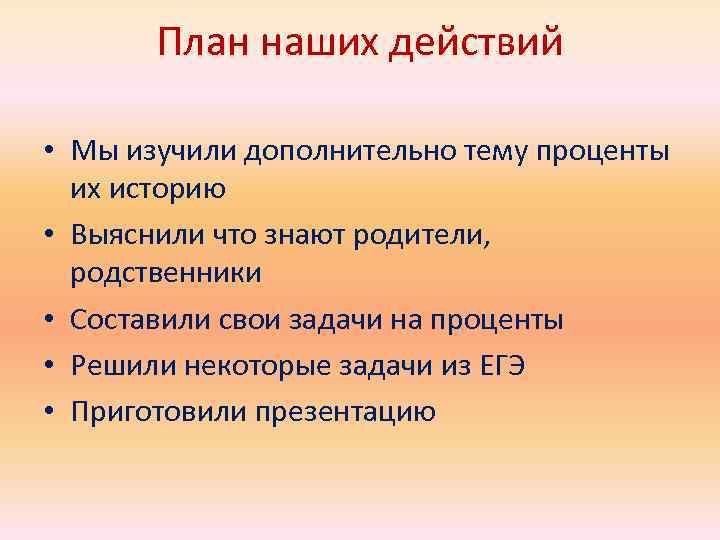 План наших действий

• Мы изучили дополнительно тему проценты их историю
• Выяснили что знают родители, родственники
• Составили свои задачи на проценты
• Решили некоторые задачи из ЕГЭ
• Приготовили презентацию